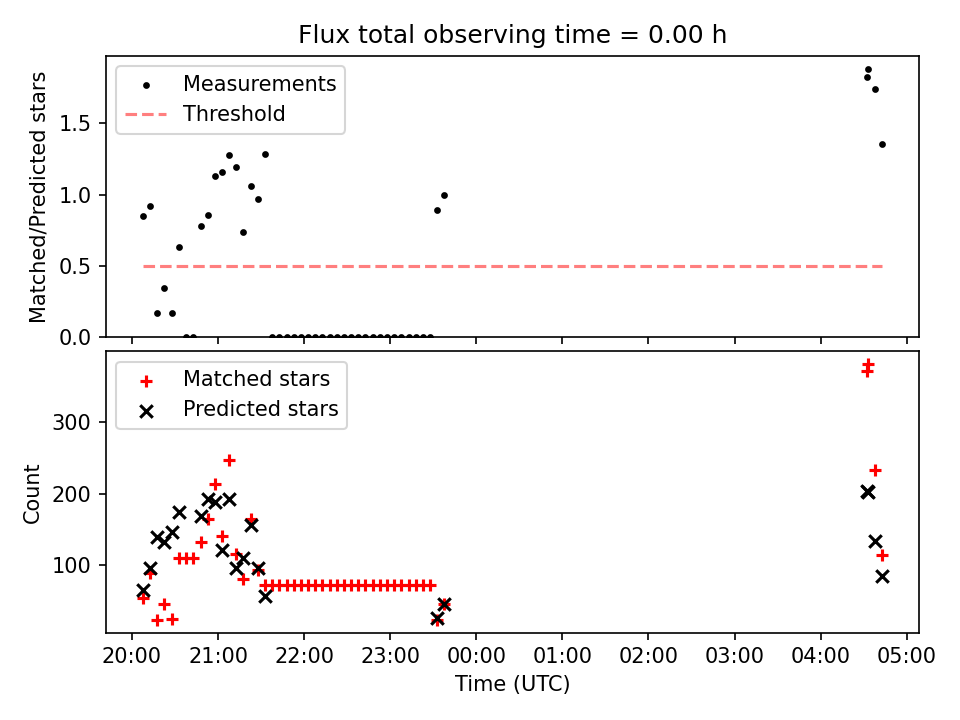 Flux total observing time = 0.00 h

Measurements
Threshold

Matched/Predicted stars

1.5
1.0
0.5
0.0

Matched stars
Predicted stars

Count

300
200
100

20:00 21:00 22:00 23:00 00:00 01:00 02:00 03:00 04:00 05:00

Time (UTC)